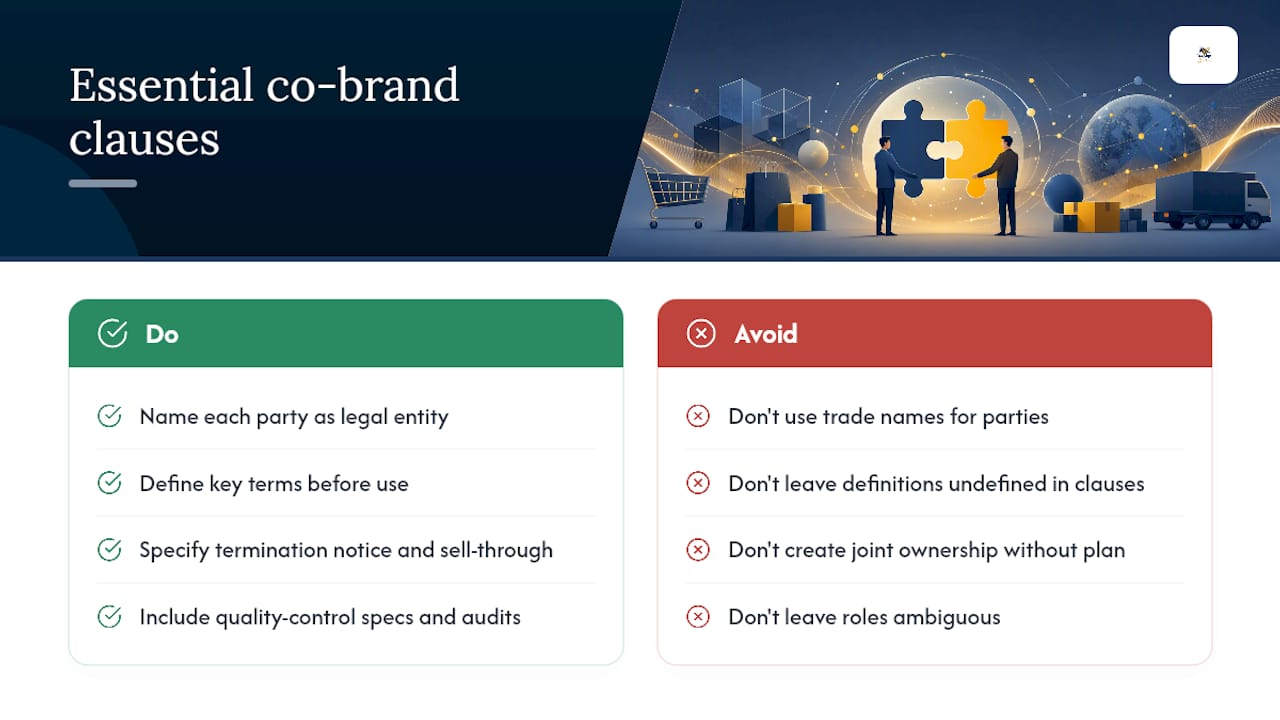 Essential co-brand clauses

Do

Name each party as legal entity

Define key terms before use

Specify termination notice and sell-through

Include quality-control specs and audits

Avoid

Don't use trade names for parties

Don't leave definitions undefined in clauses

Don't create joint ownership without plan

Don't leave roles ambiguous